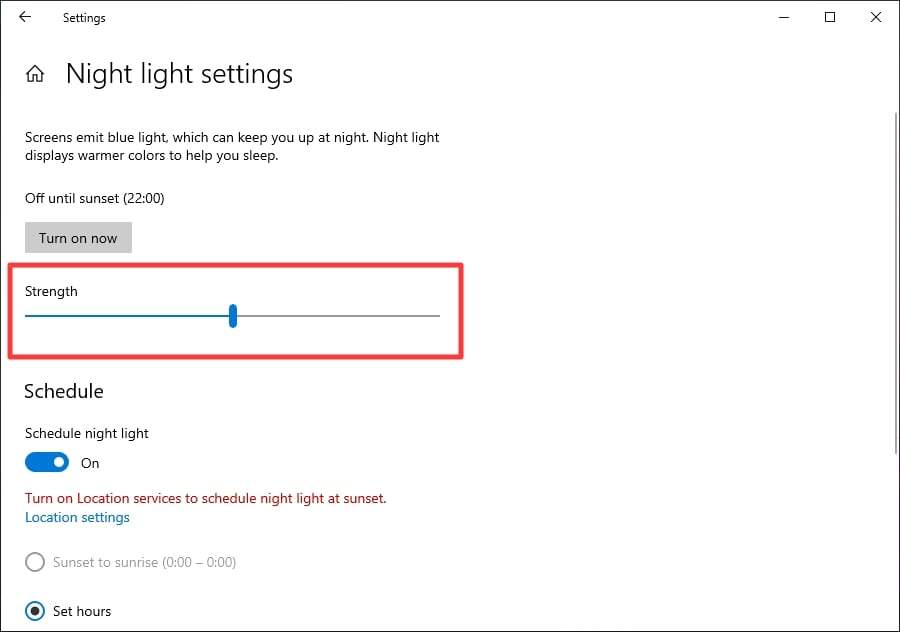 Settings

Night light settings

Screens emit blue light, which can keep you up at night. Night light displays warmer colors to help you sleep.

Off until sunset (22:00)

Turn on now

Strength

Schedule

Schedule night light

On

Turn on Location services to schedule night light at sunset.
Location settings

Sunset to sunrise (0:00 – 0:00)

Set hours